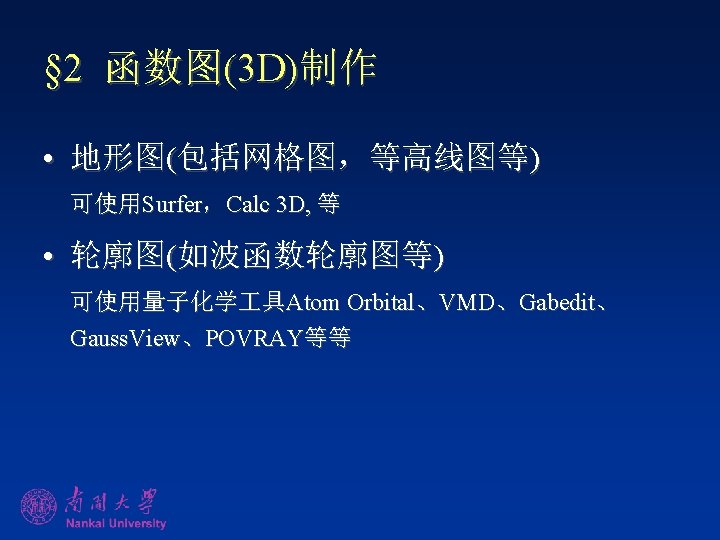 §2 函数图(3D)制作

• 地形图(包括网格图，等高线图等)

可使用Surfer，Calc 3D, 等

• 轮廓图(如波函数轮廓图等)

可使用量子化学工具Atom Orbital、VMD、Gabedit、GaussView、POVRAY等等

南開大學
Nankai University